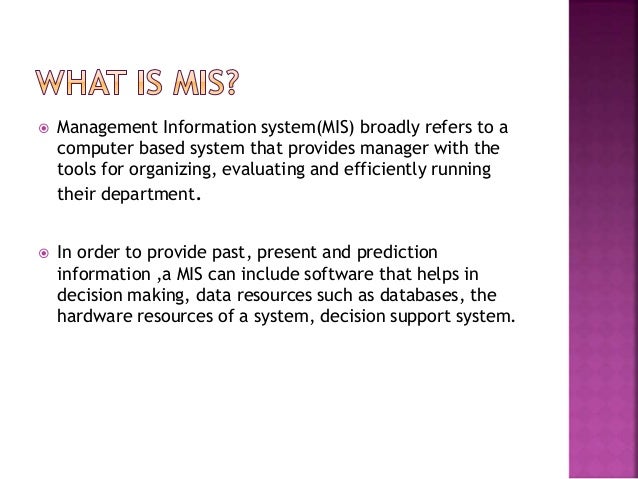 WHAT IS MIS?

Management Information system(MIS) broadly refers to a computer based system that provides manager with the tools for organizing, evaluating and efficiently running their department.

In order to provide past, present and prediction information ,a MIS can include software that helps in decision making, data resources such as databases, the hardware resources of a system, decision support system.